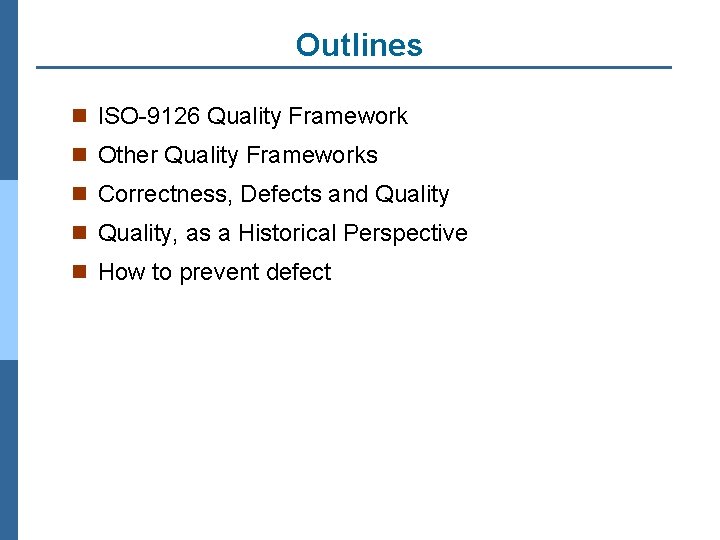 Outlines

- ISO-9126 Quality Framework
- Other Quality Frameworks
- Correctness, Defects and Quality
- Quality, as a Historical Perspective
- How to prevent defect